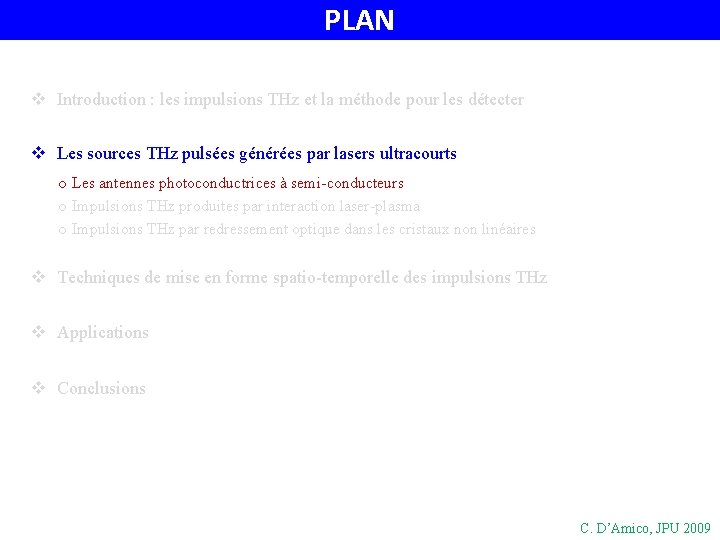 PLAN

❖ Introduction : les impulsions THz et la méthode pour les détecter

❖ Les sources THz pulsées générées par lasers ultracourts

o Les antennes photoconductrices à semi-conducteurs
o Impulsions THz produites par interaction laser-plasma
o Impulsions THz par redressement optique dans les cristaux non linéaires

❖ Techniques de mise en forme spatio-temporelle des impulsions THz

❖ Applications

❖ Conclusions

C. D'Amico, JPU 2009